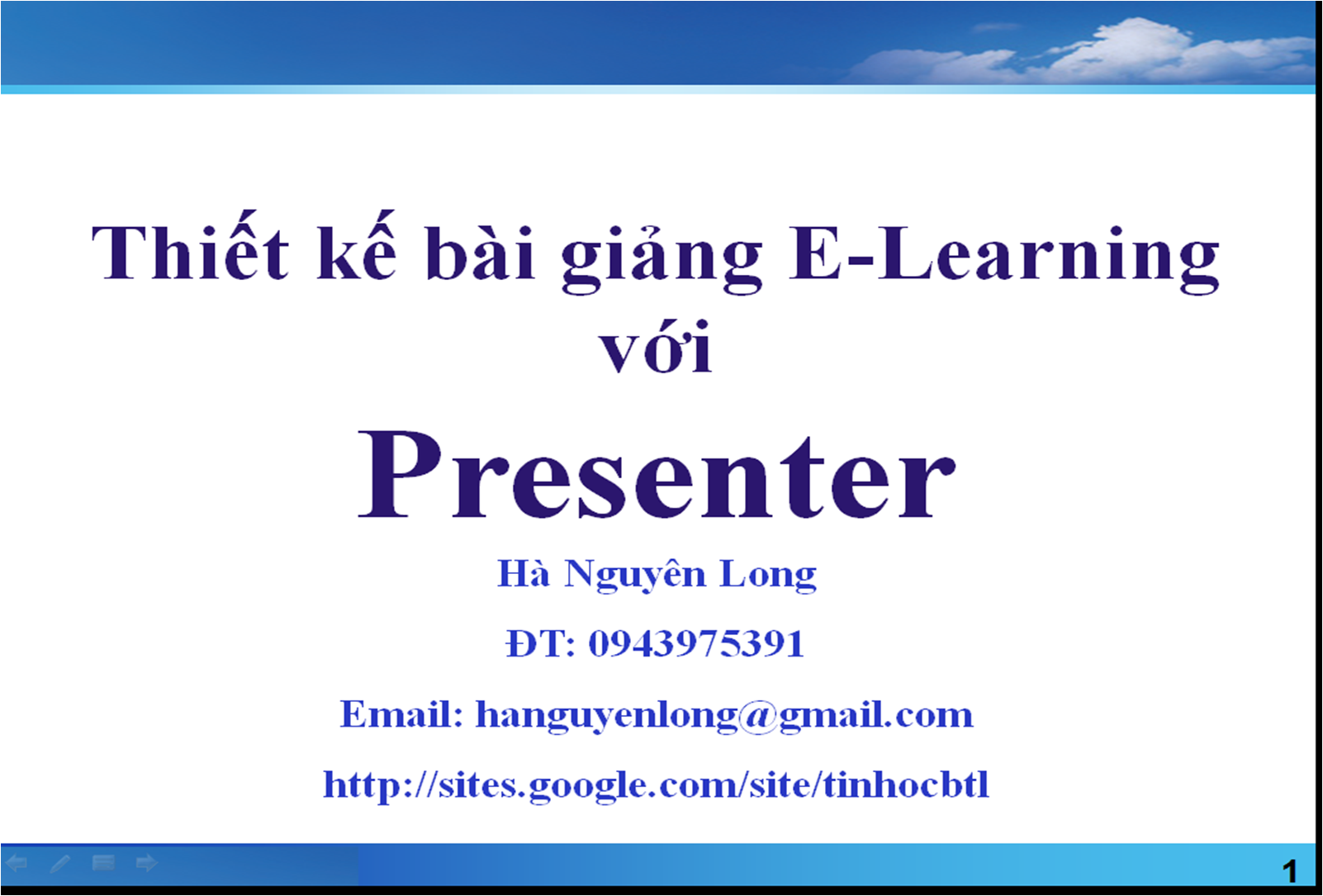 Thiết kế bài giảng E-Learning với

Presenter

Hà Nguyên Long

ĐT: 0943975391

Email: hanguyenlong@gmail.com

http://sites.google.com/site/tinhocbtl

1